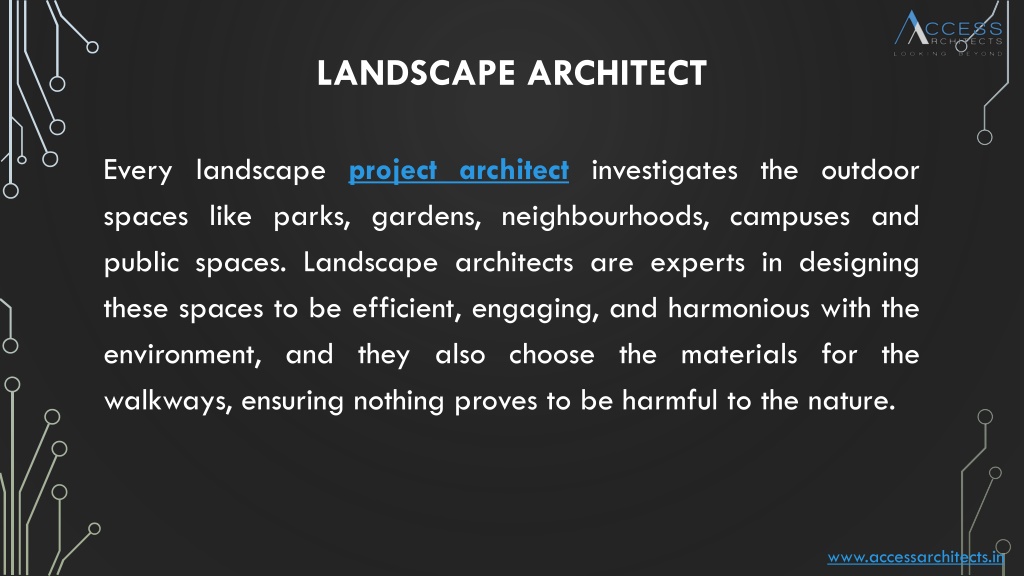 ACCESS
ARCHITECTS
LOOKING BEYOND

LANDSCAPE ARCHITECT

Every landscape project architect investigates the outdoor spaces like parks, gardens, neighbourhoods, campuses and public spaces. Landscape architects are experts in designing these spaces to be efficient, engaging, and harmonious with the environment, and they also choose the materials for the walkways, ensuring nothing proves to be harmful to the nature.

www.accessarchitects.in